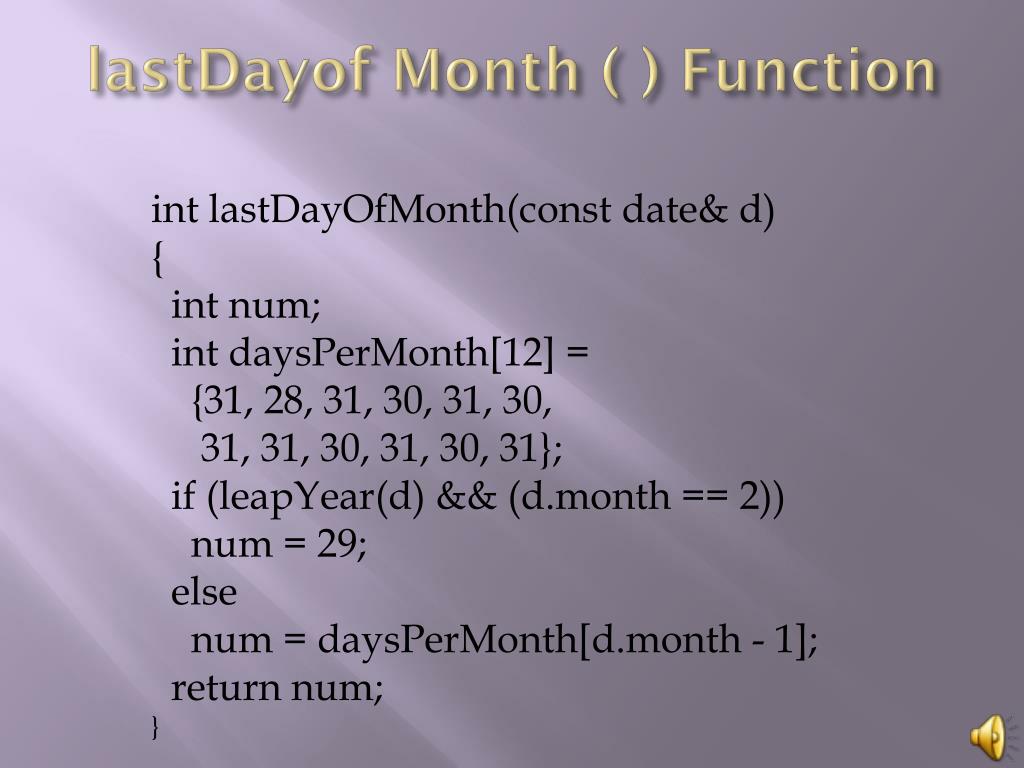 lastDayof Month ( ) Function

int lastDayOfMonth(const date& d)
{
int num;
int daysPerMonth[12] =
{31, 28, 31, 30, 31, 30,
31, 31, 30, 31, 30, 31};
if (leapYear(d) && (d.month == 2))
num = 29;
else
num = daysPerMonth[d.month - 1];
return num;
}